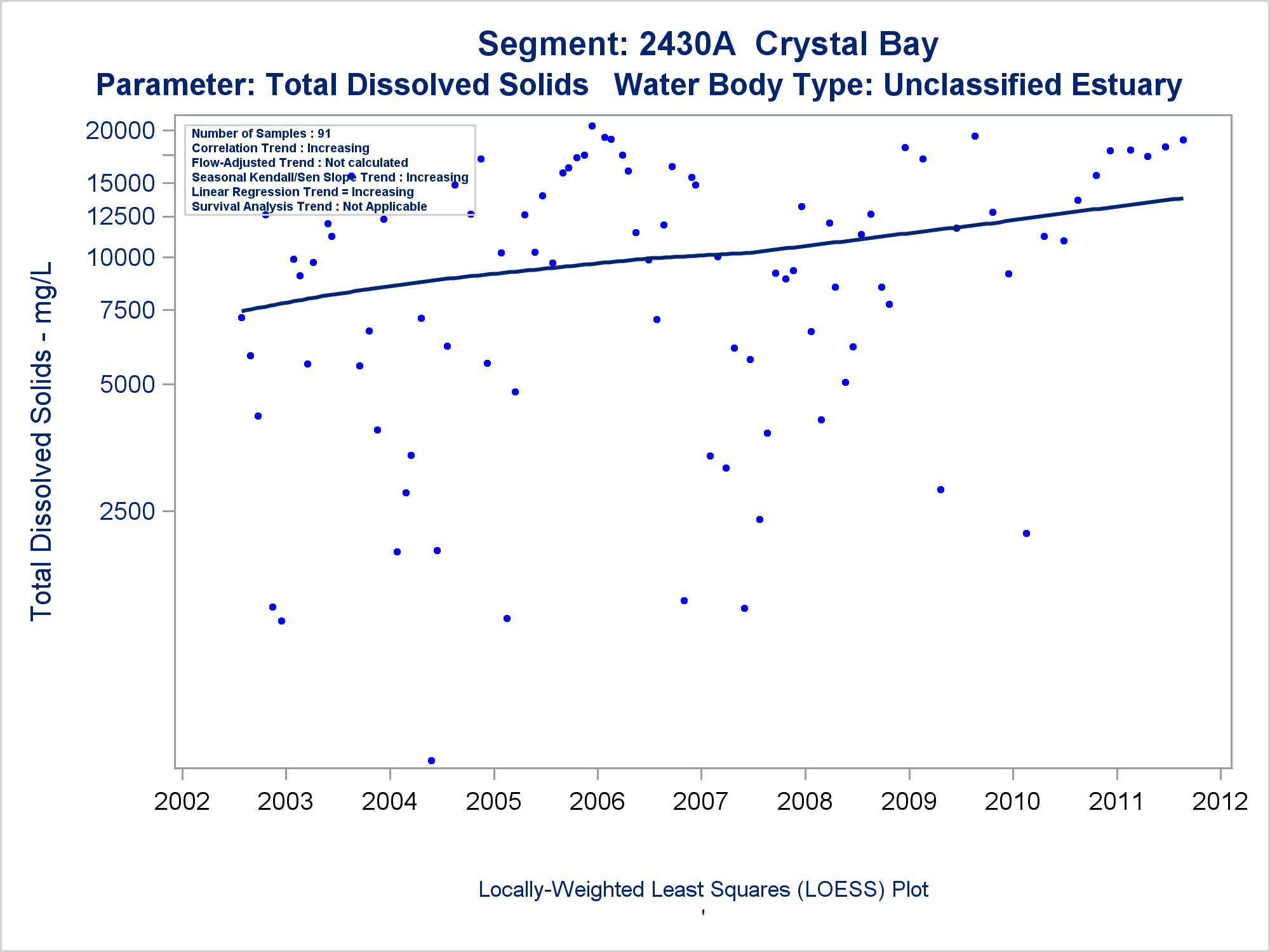 Segment: 2430A Crystal Bay
Parameter: Total Dissolved Solids Water Body Type: Unclassified Estuary

Number of Samples : 91
Correlation Trend : Increasing
Flow-Adjusted Trend : Not calculated
Seasonal Kendall/Sen Slope Trend : Increasing
Linear Regression Trend = Increasing
Survival Analysis Trend : Not Applicable

Total Dissolved Solids - mg/L

20000
15000
12500
10000
7500
5000
2500

2002
2003
2004
2005
2006
2007
2008
2009
2010
2011
2012

Locally-Weighted Least Squares (LOESS) Plot

'